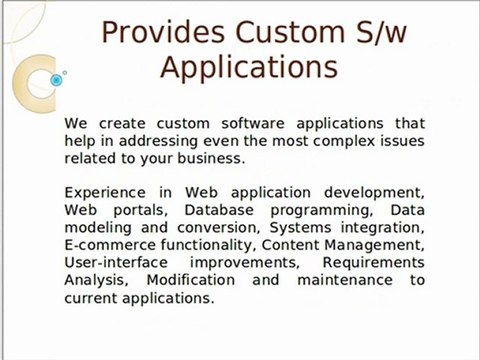 Provides Custom S/w Applications

We create custom software applications that help in addressing even the most complex issues related to your business.

Experience in Web application development, Web portals, Database programming, Data modeling and conversion, Systems integration, E-commerce functionality, Content Management, User-interface improvements, Requirements Analysis, Modification and maintenance to current applications.